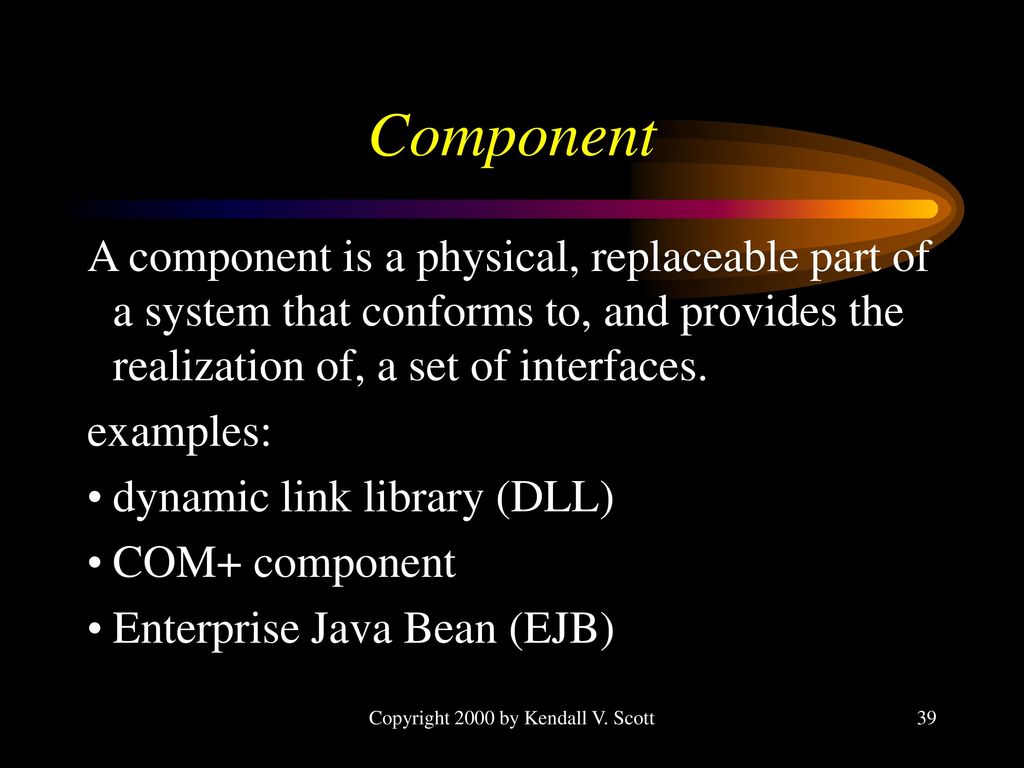 Component

A component is a physical, replaceable part of a system that conforms to, and provides the realization of, a set of interfaces.

examples:

• dynamic link library (DLL)

• COM+ component

• Enterprise Java Bean (EJB)

Copyright 2000 by Kendall V. Scott

39